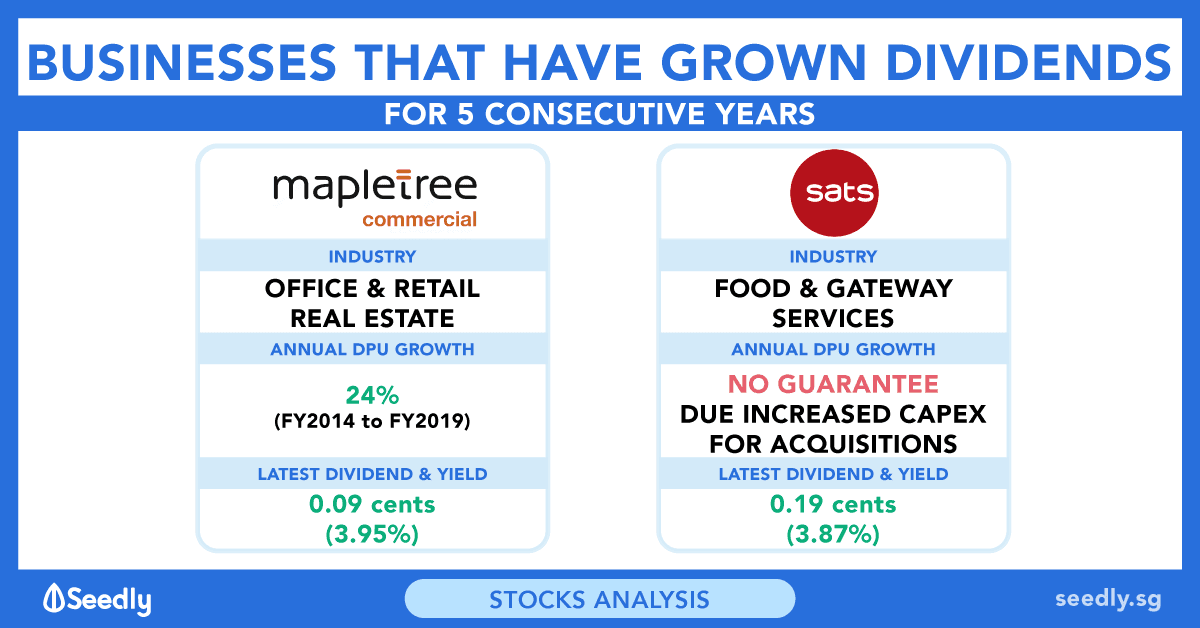 BUSINESSES THAT HAVE GROWN DIVIDENDS

FOR 5 CONSECUTIVE YEARS

mapletree
commercial

INDUSTRY

OFFICE & RETAIL REAL ESTATE

ANNUAL DPU GROWTH

24%
(FY2014 to FY2019)

LATEST DIVIDEND & YIELD

0.09 cents
(3.95%)

sats

INDUSTRY

FOOD & GATEWAY SERVICES

ANNUAL DPU GROWTH

NO GUARANTEE
DUE INCREASED CAPEX FOR ACQUISITIONS

LATEST DIVIDEND & YIELD

0.19 cents
(3.87%)

Seedly

STOCKS ANALYSIS

seedly.sg